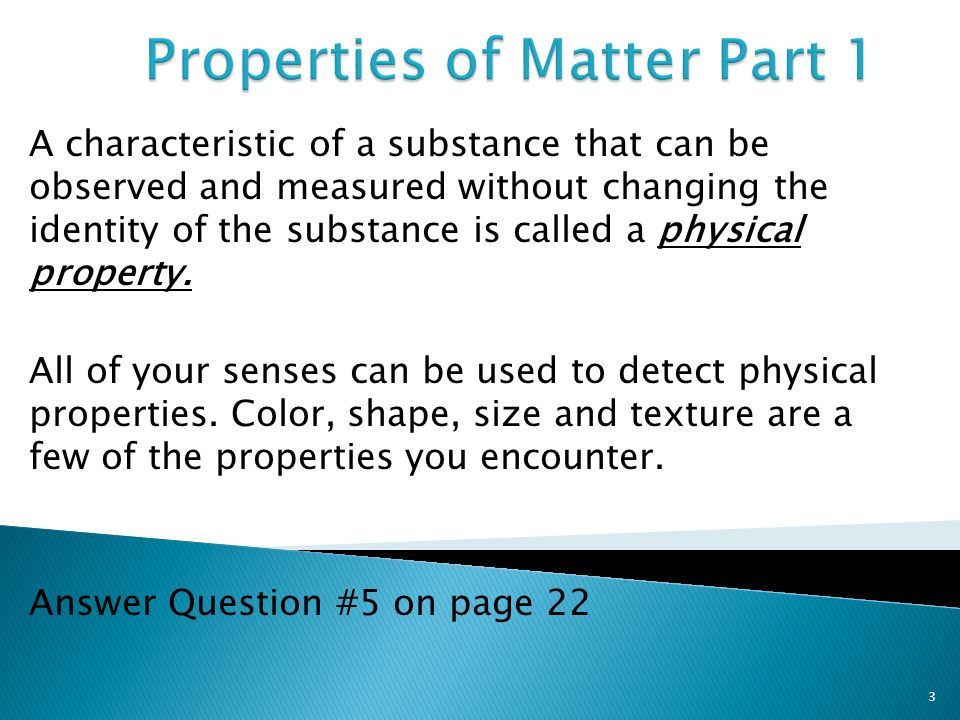 Properties of Matter Part 1

A characteristic of a substance that can be observed and measured without changing the identity of the substance is called a physical property.

All of your senses can be used to detect physical properties. Color, shape, size and texture are a few of the properties you encounter.

Answer Question #5 on page 22

3